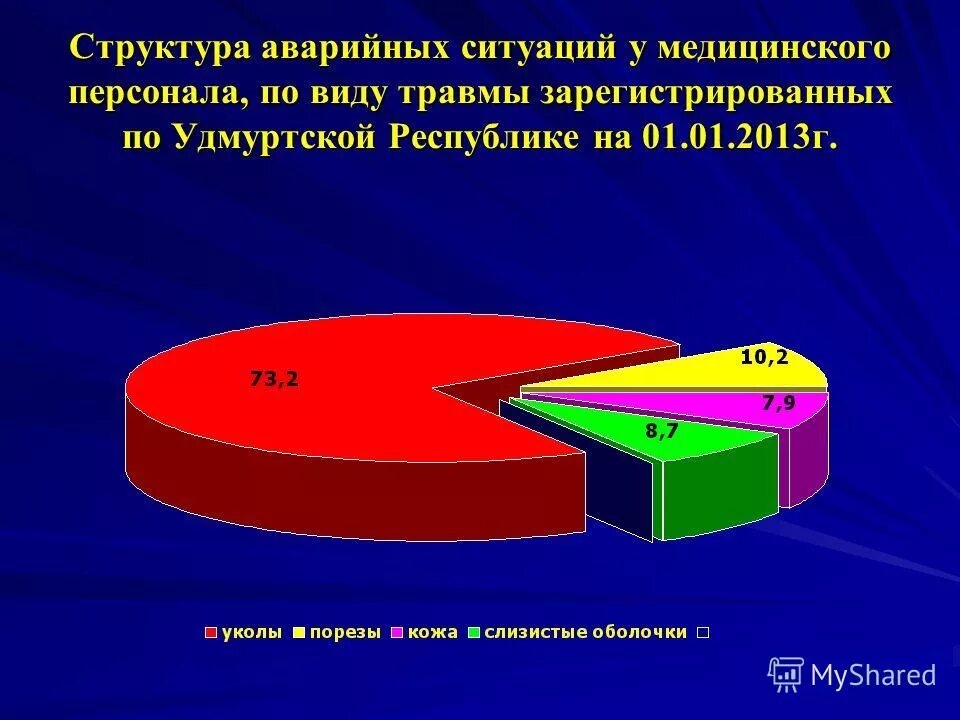 Структура аварийных ситуаций у медицинского персонала, по виду травмы зарегистрированных по Удмуртской Республике на 01.01.2013г.

73,2

10,2

7,9

8,7

уколы порезы кожа слизистые оболочки

MyShared